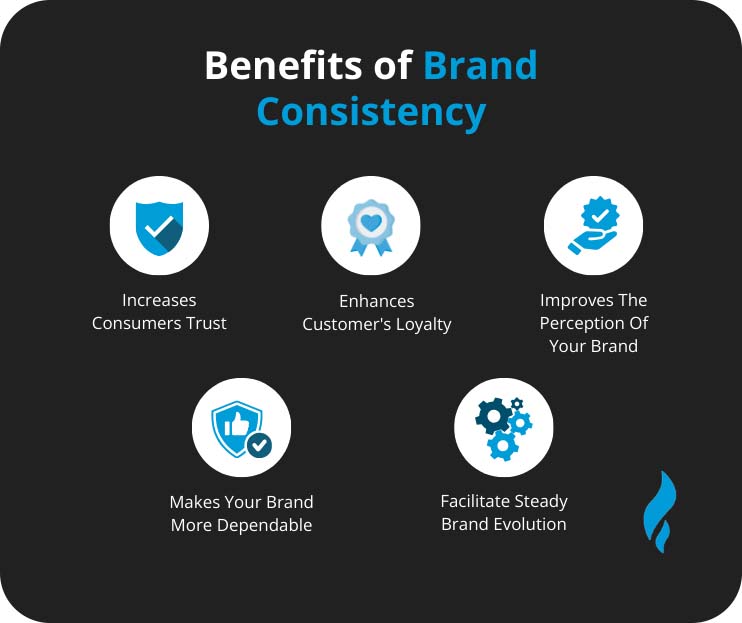 Benefits of Brand Consistency

Increases Consumers Trust

Enhances Customer's Loyalty

Improves The Perception Of Your Brand

Makes Your Brand More Dependable

Facilitate Steady Brand Evolution